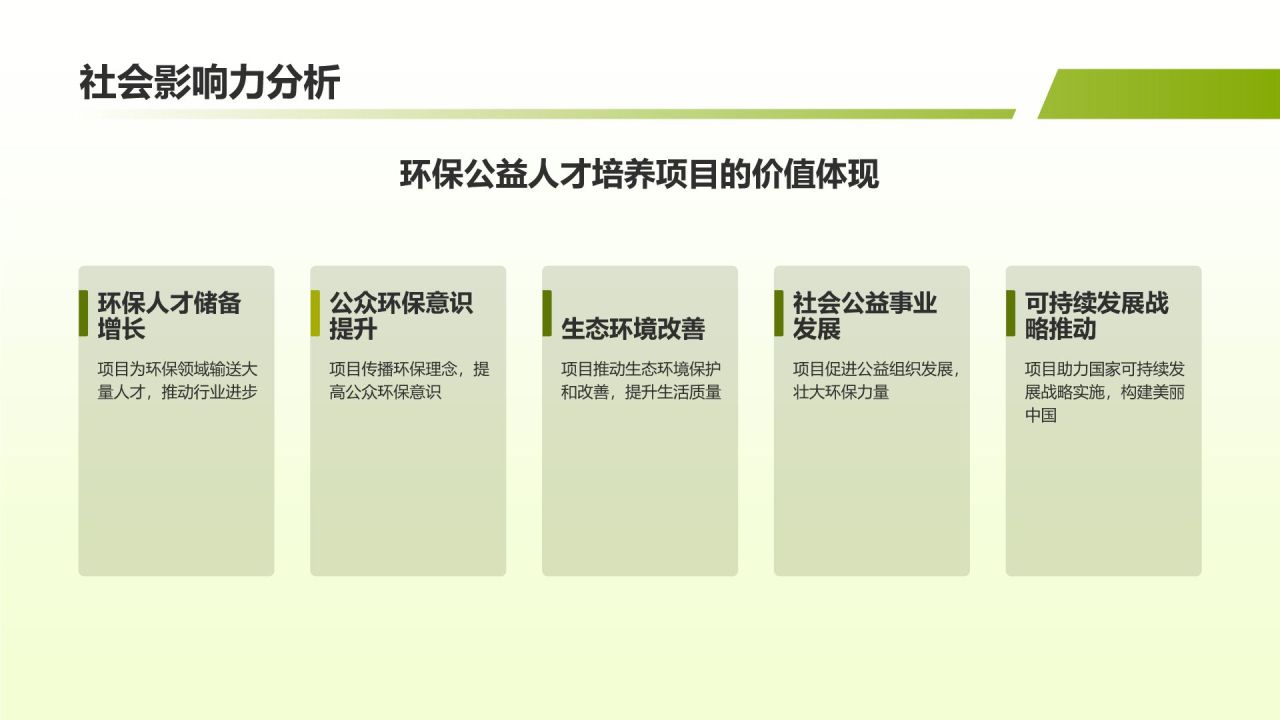 社会影响力分析

环保公益人才培养项目的价值体现

环保人才储备增长

项目为环保领域输送大量人才，推动行业进步

公众环保意识提升

项目传播环保理念，提高公众环保意识

生态环境改善

项目推动生态环境保护和改善，提升生活质量

社会公益事业发展

项目促进公益组织发展，壮大环保力量

可持续发展战略推动

项目助力国家可持续发展战略实施，构建美丽中国